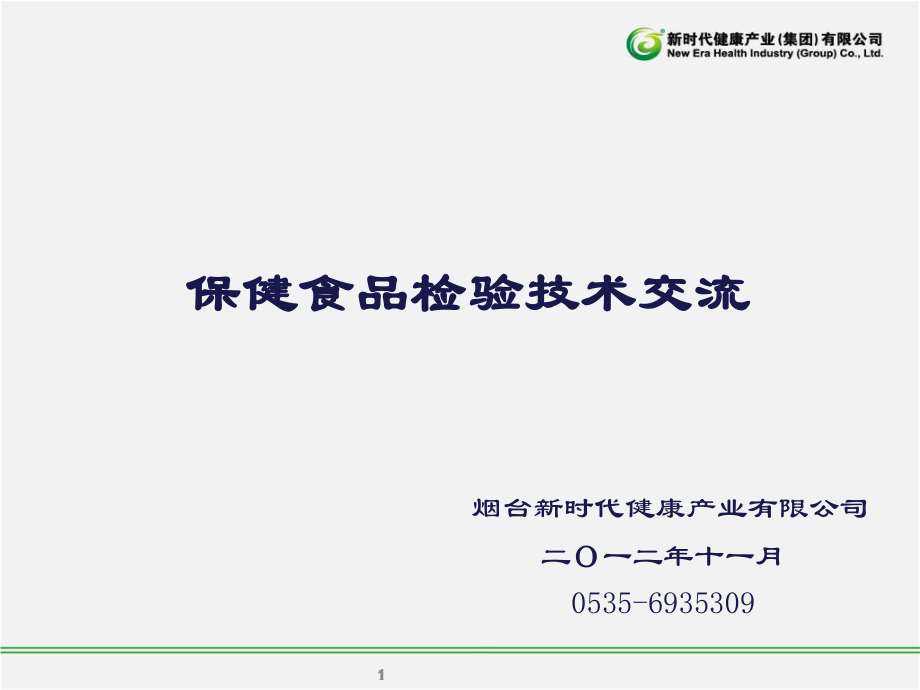 新时代健康产业(集团)有限公司
New Era Health Industry (Group) Co., Ltd.

保健食品检验技术交流

烟台新时代健康产业有限公司

二〇一二年十一月

0535-6935309

1